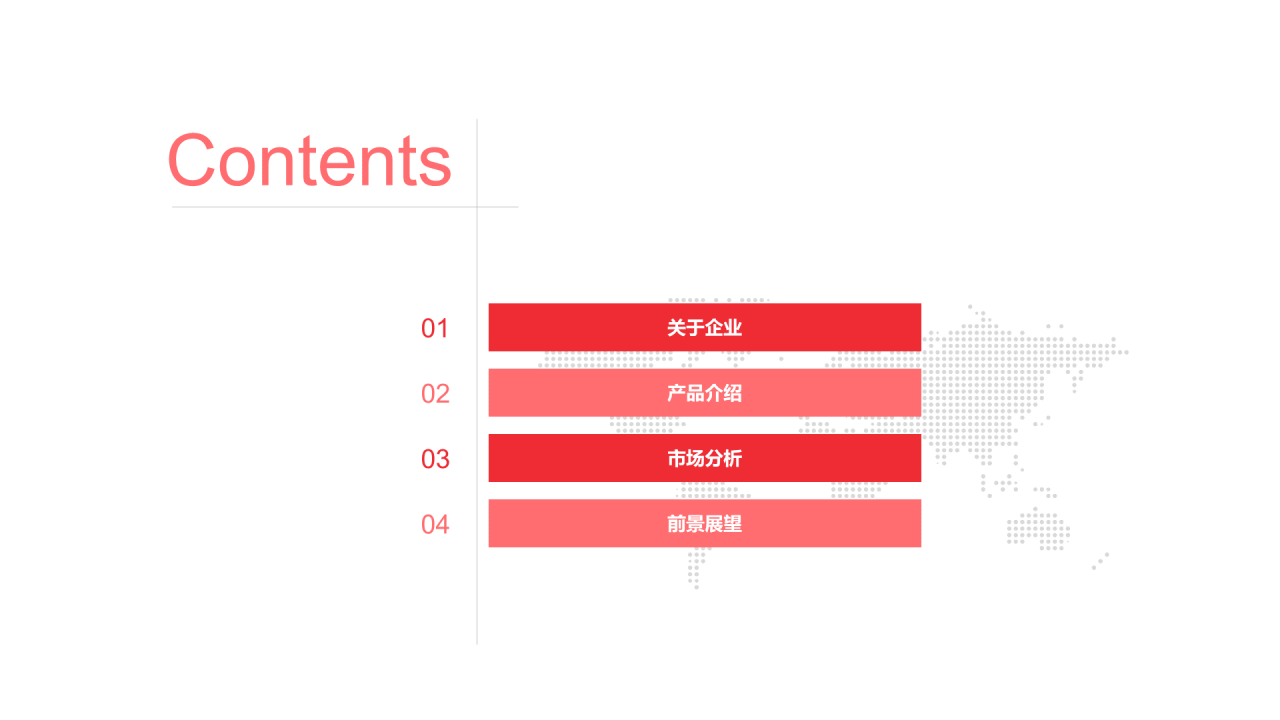 Contents

01 关于企业

02 产品介绍

03 市场分析

04 前景展望